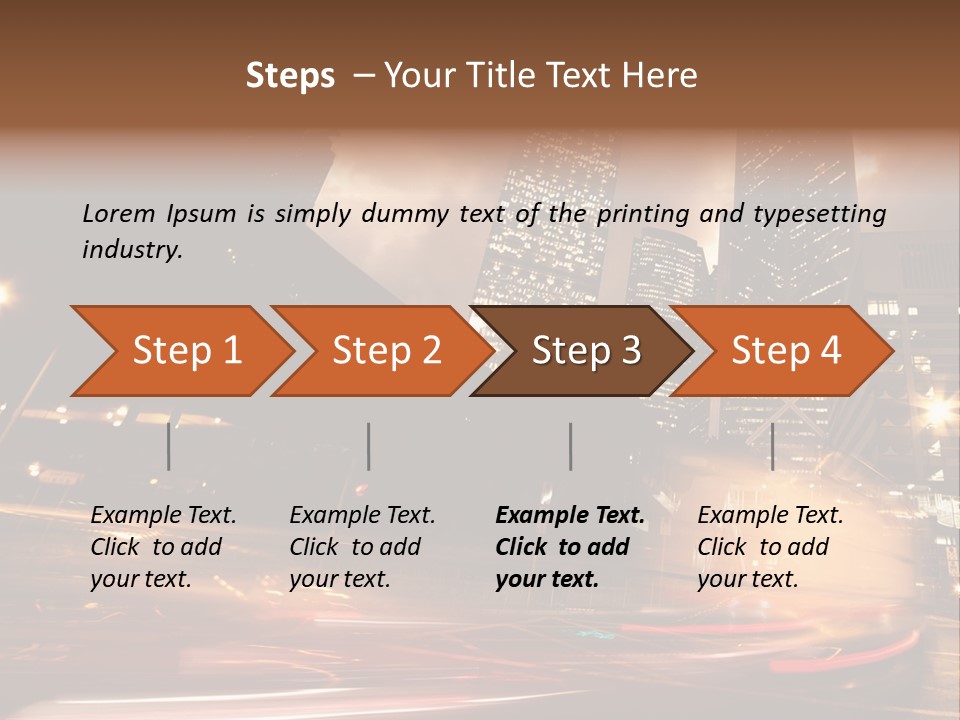 Steps – Your Title Text Here

Lorem Ipsum is simply dummy text of the printing and typesetting industry.

Step 1

Step 2

Step 3

Step 4

Example Text. Click to add your text.

Example Text. Click to add your text.

Example Text. Click to add your text.

Example Text. Click to add your text.